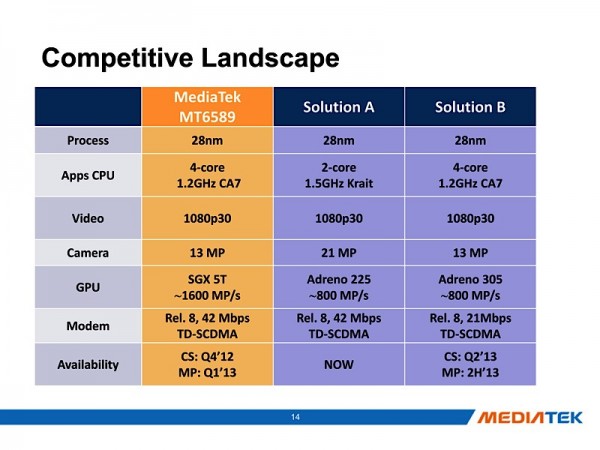 Competitive Landscape

| | MediaTek MT6589 | Solution A | Solution B |
|---|---|---|---|
| Process | 28nm | 28nm | 28nm |
| Apps CPU | 4-core 1.2GHz CA7 | 2-core 1.5GHz Krait | 4-core 1.2GHz CA7 |
| Video | 1080p30 | 1080p30 | 1080p30 |
| Camera | 13 MP | 21 MP | 13 MP |
| GPU | SGX 5T ~1600 MP/s | Adreno 225 ~800 MP/s | Adreno 305 ~800 MP/s |
| Modem | Rel. 8, 42 Mbps TD-SCDMA | Rel. 8, 42 Mbps TD-SCDMA | Rel. 8, 21Mbps TD-SCDMA |
| Availability | CS: Q4'12 MP: Q1'13 | NOW | CS: Q2'13 MP: 2H'13 |

14

MEDIATEK